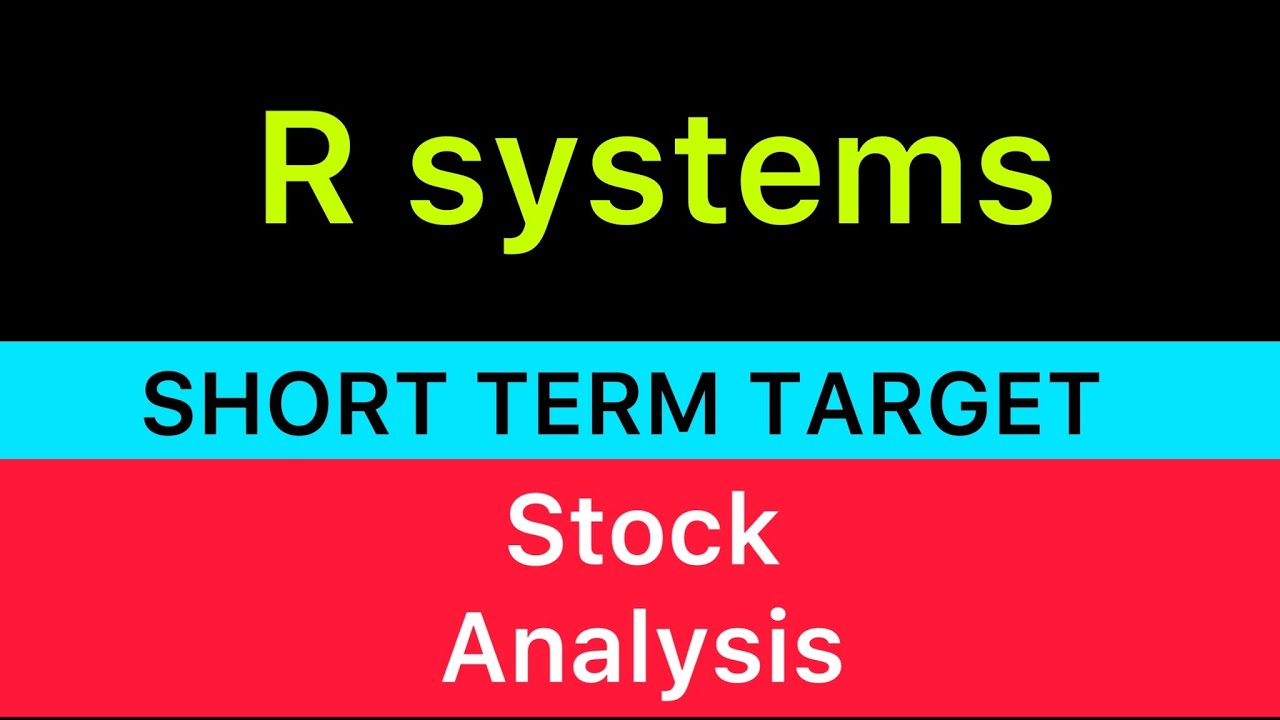 R systems

SHORT TERM TARGET

Stock
Analysis